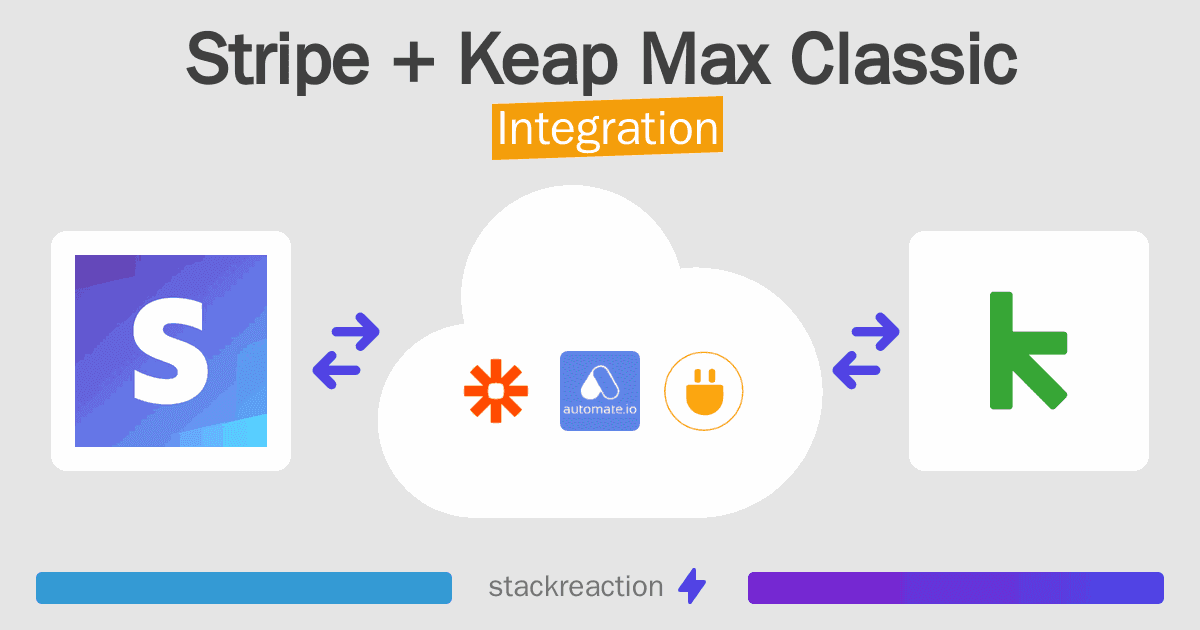 Stripe + Keap Max Classic
Integration

S

automate.io

stackreaction